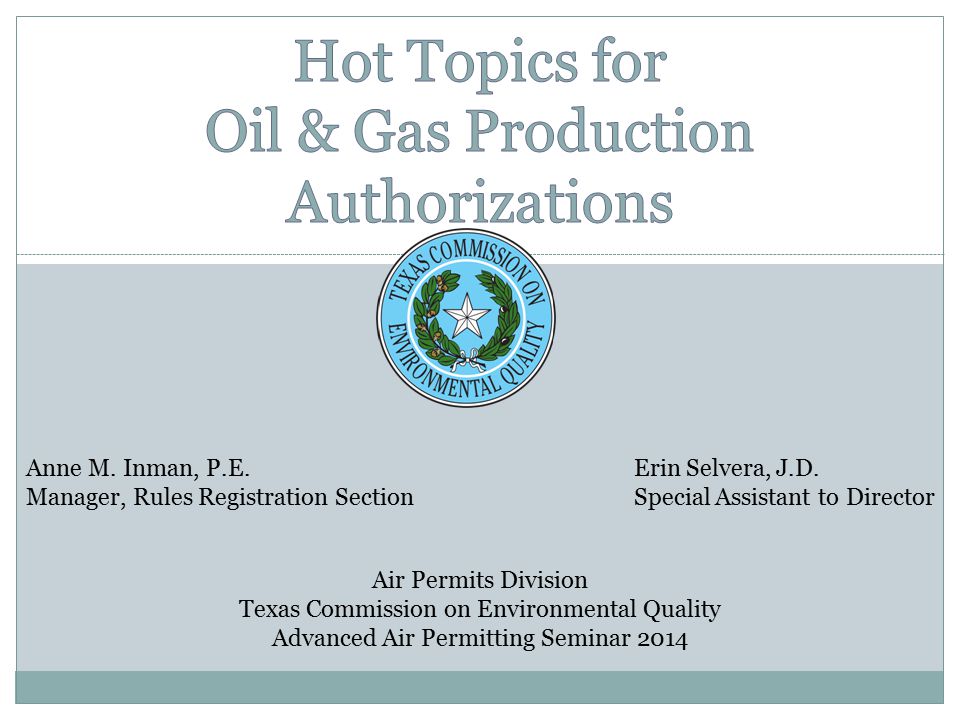 Hot Topics for Oil & Gas Production Authorizations

TEXAS COMMISSION ON ENVIRONMENTAL QUALITY

Anne M. Inman, P.E.
Manager, Rules Registration Section

Erin Selvera, J.D.
Special Assistant to Director

Air Permits Division
Texas Commission on Environmental Quality
Advanced Air Permitting Seminar 2014